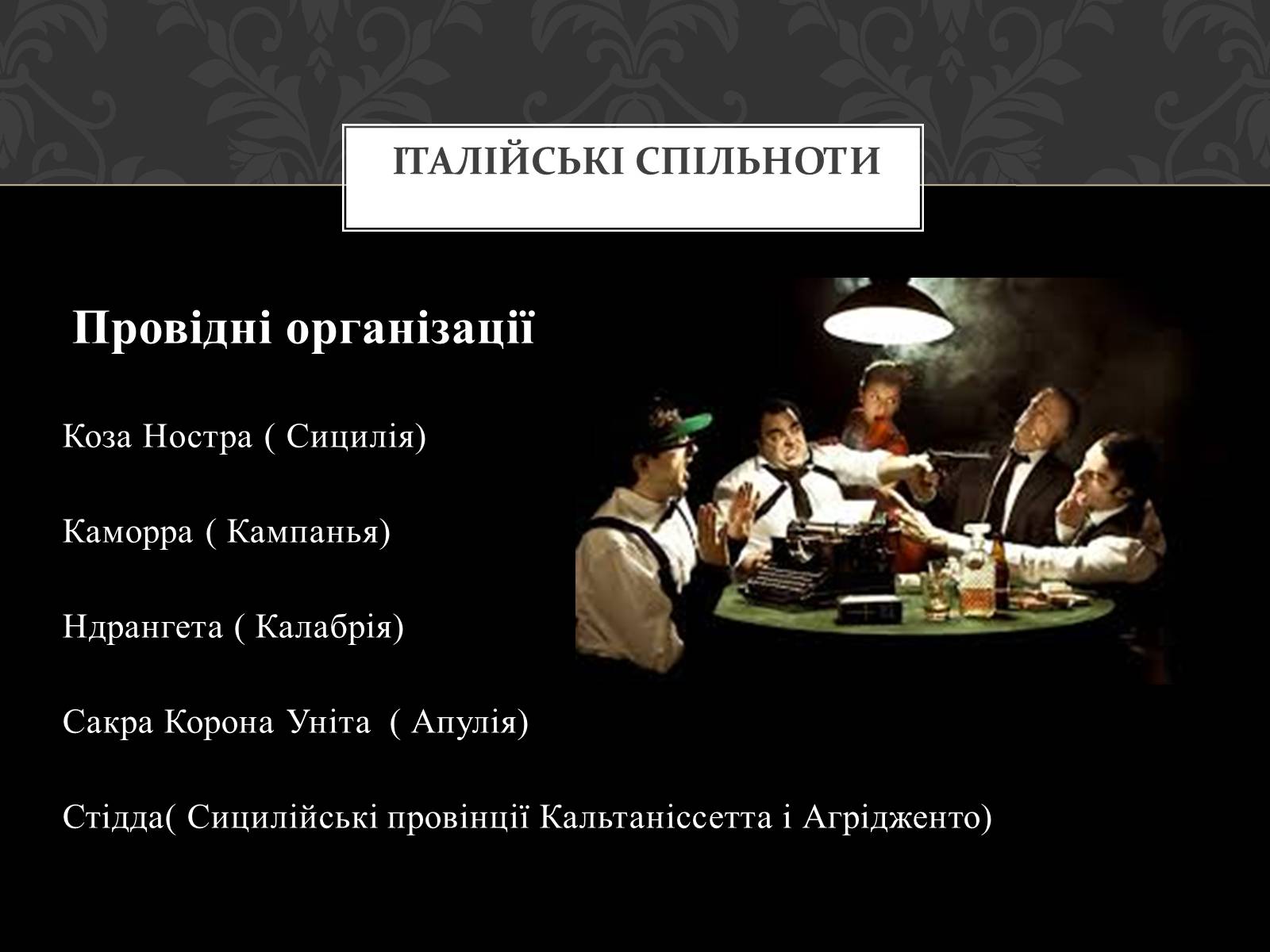 ІТАЛІЙСЬКІ СПІЛЬНОТИ

Провідні організації

Коза Ностра ( Сицилія)

Каморра ( Кампанья)

Ндрангета ( Калабрія)

Сакра Корона Уніта ( Апулія)

Стідда( Сицилійські провінції Кальтаніссетта і Агрідженто)